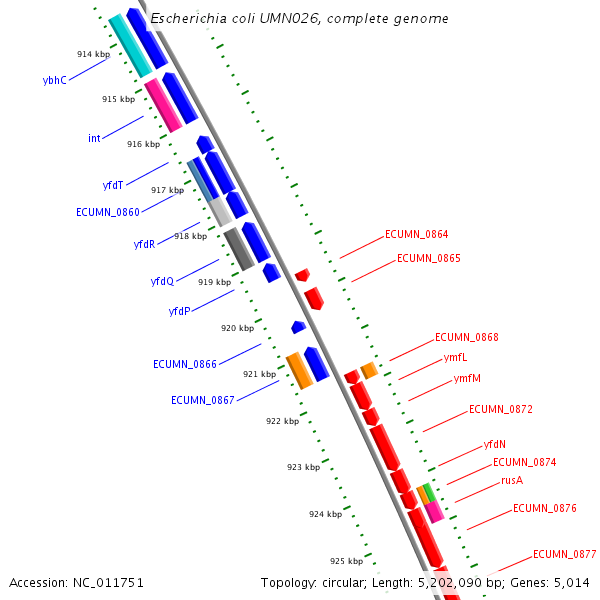 Escherichia coli UMN026, complete genome

914 kbp
ybhC
915 kbp
int
916 kbp
yfdT
917 kbp
ECUMN_0860
yfdR
918 kbp
yfdQ
919 kbp
yfdP
920 kbp
ECUMN_0866
921 kbp
ECUMN_0867
922 kbp
923 kbp
924 kbp
925 kbp

ECUMN_0864
ECUMN_0865
ECUMN_0868
ymfL
ymfM
ECUMN_0872
yfdN
ECUMN_0874
rusA
ECUMN_0876
ECUMN_0877

Accession: NC_011751
Topology: circular; Length: 5,202,090 bp; Genes: 5,014